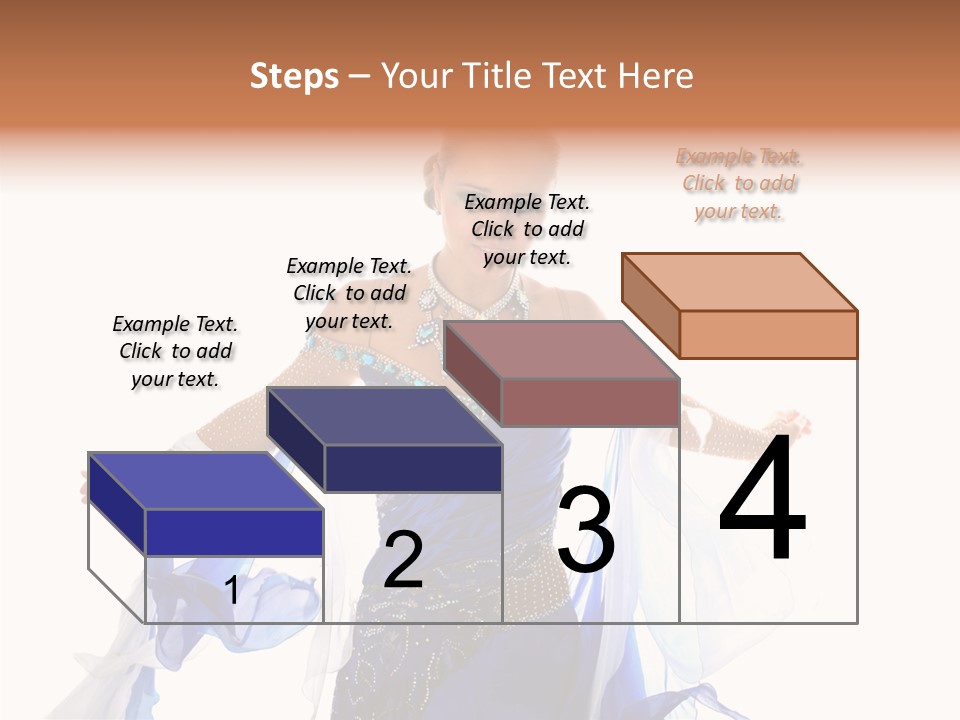 Steps – Your Title Text Here

Example Text. Click to add your text.

Example Text. Click to add your text.

Example Text. Click to add your text.

Example Text. Click to add your text.

1

2

3

4